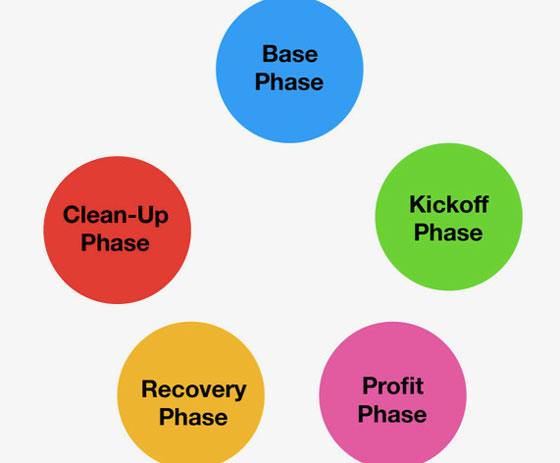 Base Phase

Kickoff Phase

Profit Phase

Recovery Phase

Clean-Up Phase